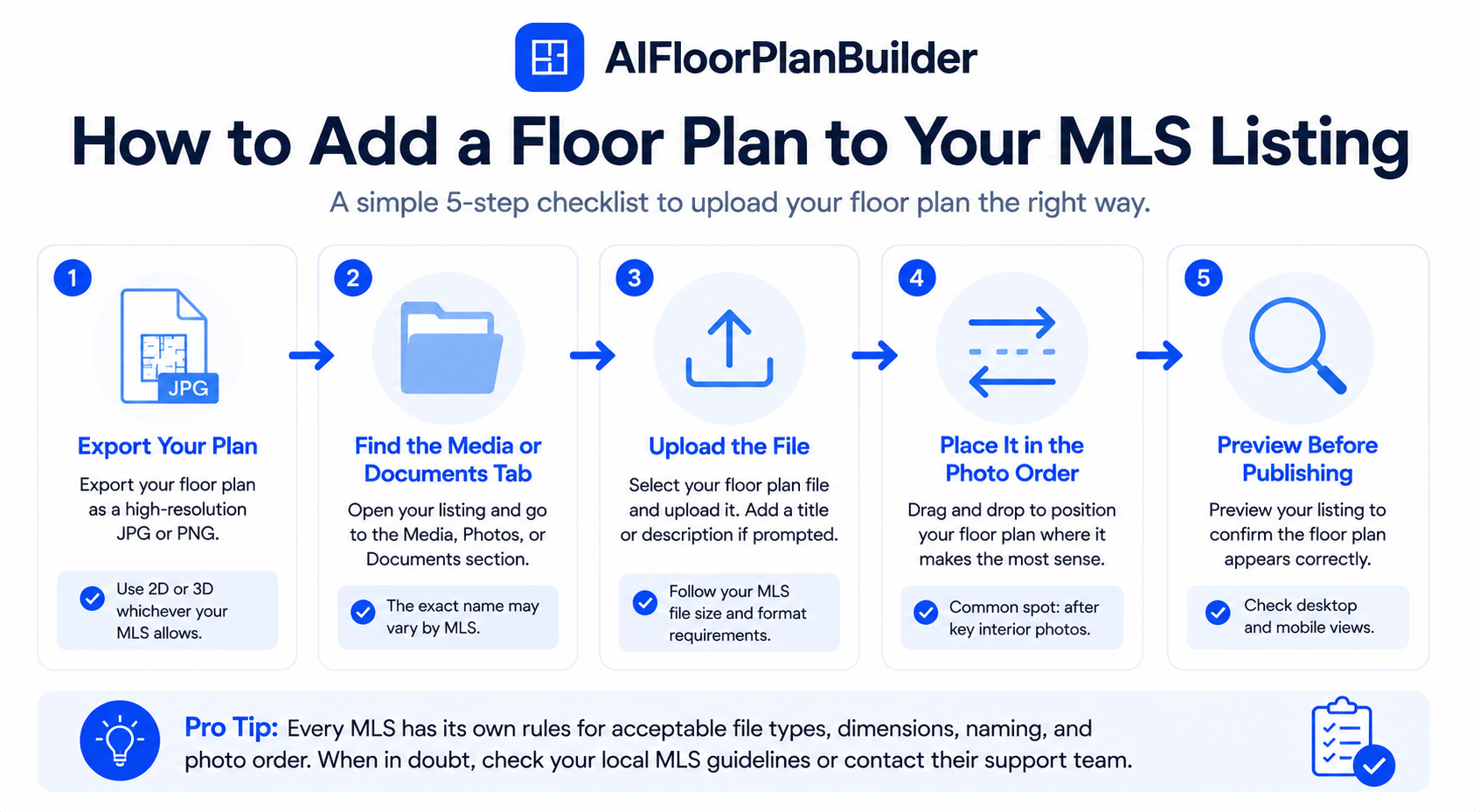 AIFloorPlanBuilder

How to Add a Floor Plan to Your MLS Listing

A simple 5-step checklist to upload your floor plan the right way.

1

JPG

Export Your Plan

Export your floor plan as a high-resolution JPG or PNG.

Use 2D or 3D whichever your MLS allows.

2

Find the Media or Documents Tab

Open your listing and go to the Media, Photos, or Documents section.

The exact name may vary by MLS.

3

Upload the File

Select your floor plan file and upload it. Add a title or description if prompted.

Follow your MLS file size and format requirements.

4

Place It in the Photo Order

Drag and drop to position your floor plan where it makes the most sense.

Common spot: after key interior photos.

5

Preview Before Publishing

Preview your listing to confirm the floor plan appears correctly.

Check desktop and mobile views.

Pro Tip: Every MLS has its own rules for acceptable file types, dimensions, naming, and photo order. When in doubt, check your local MLS guidelines or contact their support team.